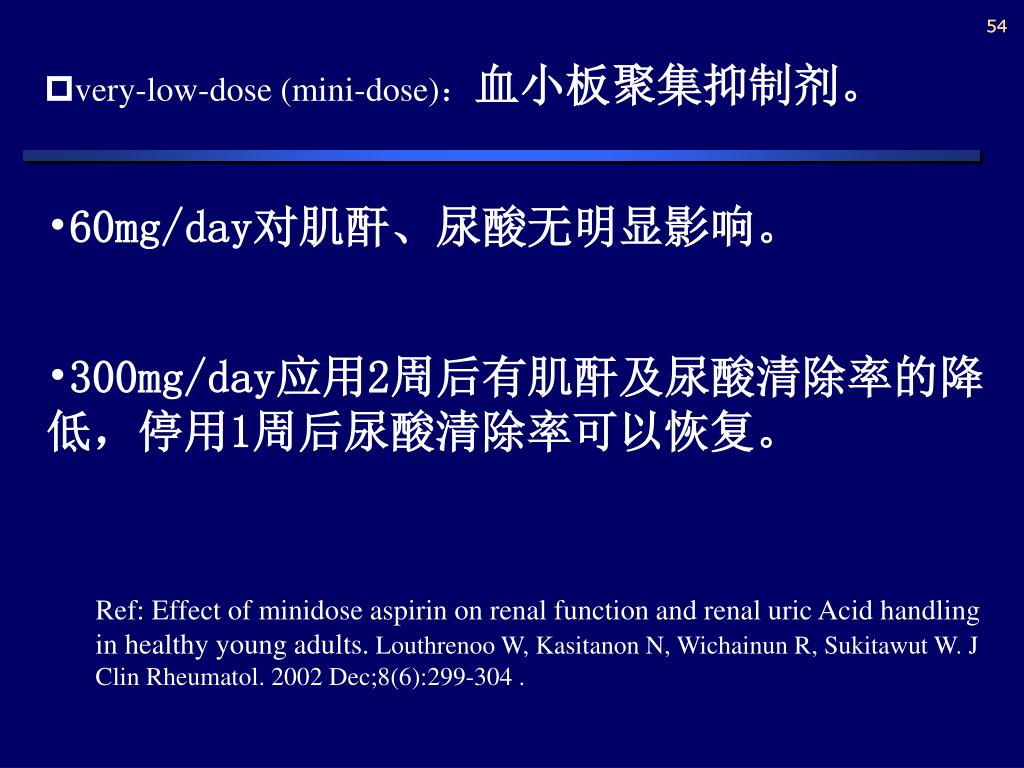 54

very-low-dose (mini-dose)：血小板聚集抑制剂。

•60mg/day对肌酐、尿酸无明显影响。

•300mg/day应用2周后有肌酐及尿酸清除率的降低，停用1周后尿酸清除率可以恢复。

Ref: Effect of minidose aspirin on renal function and renal uric Acid handling in healthy young adults. Louthrenoo W, Kasitanon N, Wichainun R, Sukitawut W. J Clin Rheumatol. 2002 Dec;8(6):299-304 .